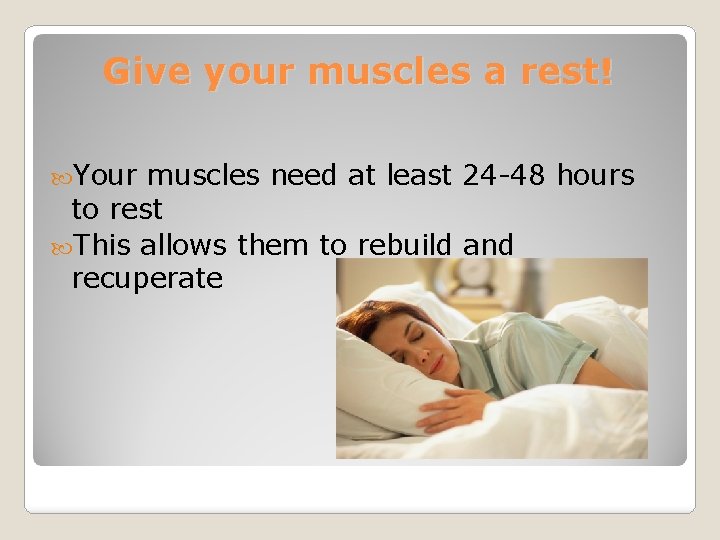 Give your muscles a rest!

Your muscles need at least 24-48 hours to rest

This allows them to rebuild and recuperate